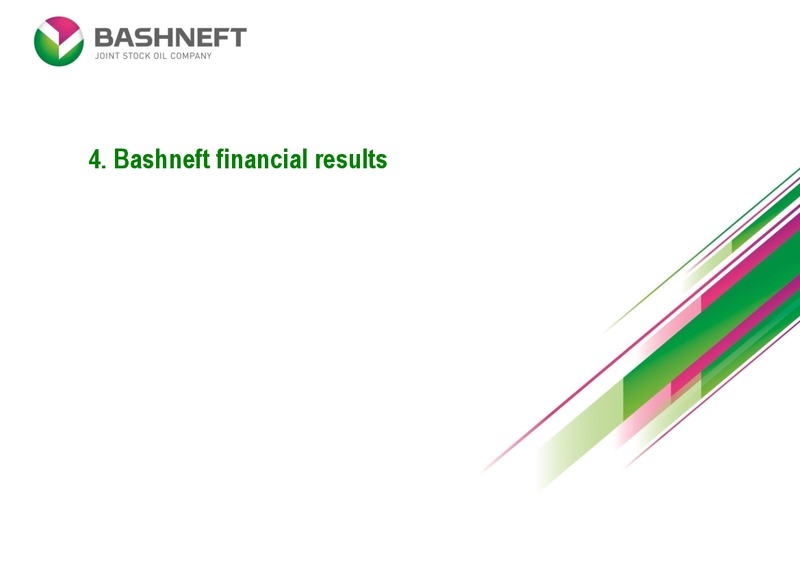 BASHNEFT
JOINT STOCK OIL COMPANY

4. Bashneft financial results